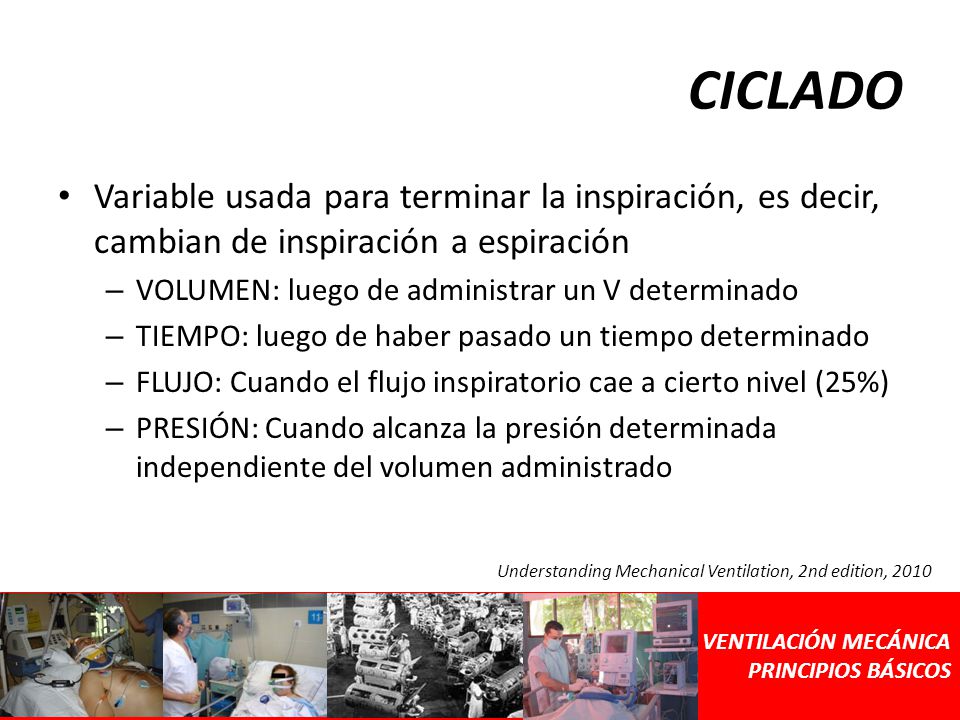 CICLADO

• Variable usada para terminar la inspiración, es decir, cambian de inspiración a espiración
– VOLUMEN: luego de administrar un V determinado
– TIEMPO: luego de haber pasado un tiempo determinado
– FLUJO: Cuando el flujo inspiratorio cae a cierto nivel (25%)
– PRESIÓN: Cuando alcanza la presión determinada independiente del volumen administrado

Understanding Mechanical Ventilation, 2nd edition, 2010

VENTILACIÓN MECÁNICA
PRINCIPIOS BÁSICOS